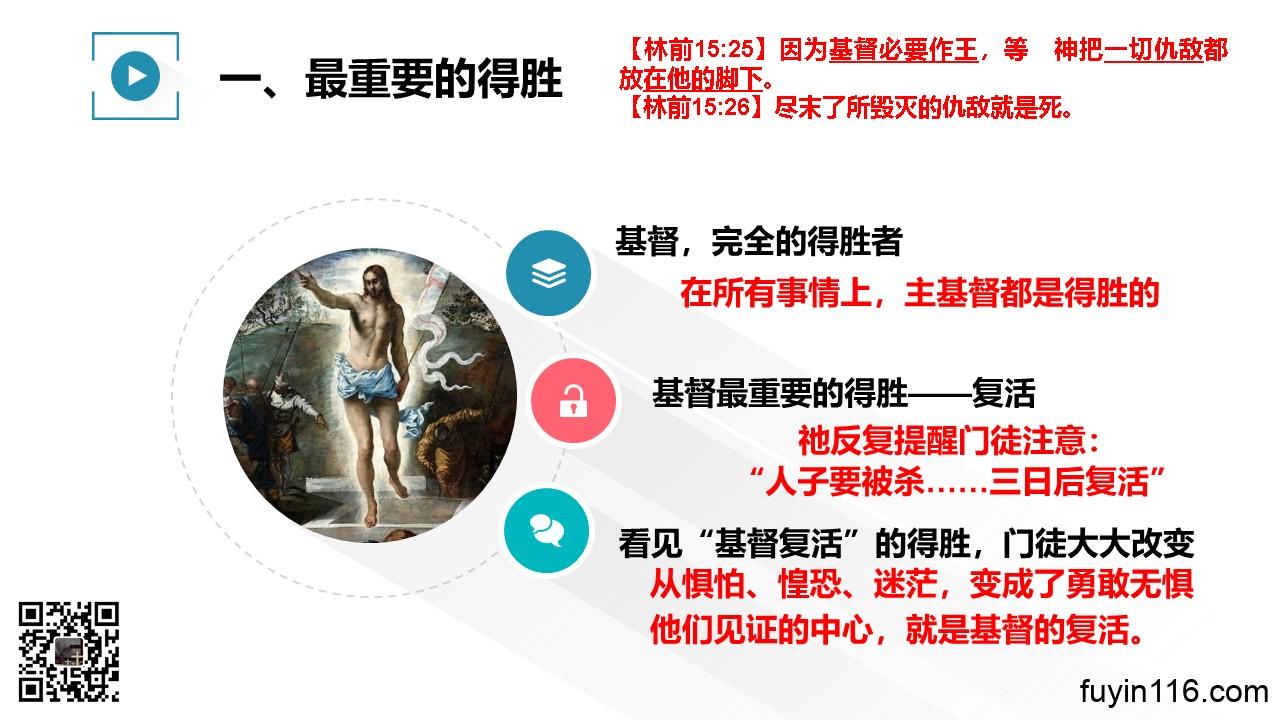 一、最重要的得胜

【林前15:25】因为基督必要作王，等　神把一切仇敌都放在他的脚下。
【林前15:26】尽末了所毁灭的仇敌就是死。

基督，完全的得胜者
在所有事情上，主基督都是得胜的

基督最重要的得胜——复活
祂反复提醒门徒注意：
“人子要被杀……三日后复活”

看见“基督复活”的得胜，门徒大大改变
从惧怕、惶恐、迷茫，变成了勇敢无惧
他们见证的中心，就是基督的复活。

fuyin116.com